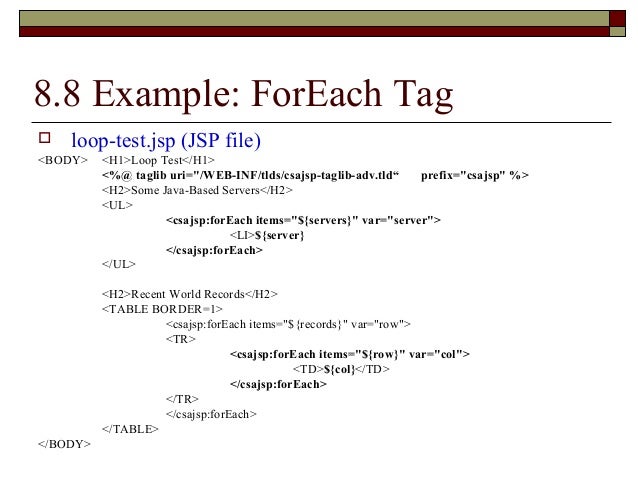 8.8 Example: ForEach Tag

loop-test.jsp (JSP file)

<BODY> <H1>Loop Test</H1>
<%@ taglib uri="/WEB-INF/tlds/csajsp-taglib-adv.tld“ prefix="csajsp" %>
<H2>Some Java-Based Servers</H2>
<UL>
<csajsp:forEach items="${servers}" var="server">
<LI>${server}
</csajsp:forEach>
</UL>

<H2>Recent World Records</H2>
<TABLE BORDER=1>
<csajsp:forEach items="${records}" var="row">
<TR>
<csajsp:forEach items="${row}" var="col">
<TD>${col}</TD>
</csajsp:forEach>
</TR>
</csajsp:forEach>
</TABLE>
</BODY>